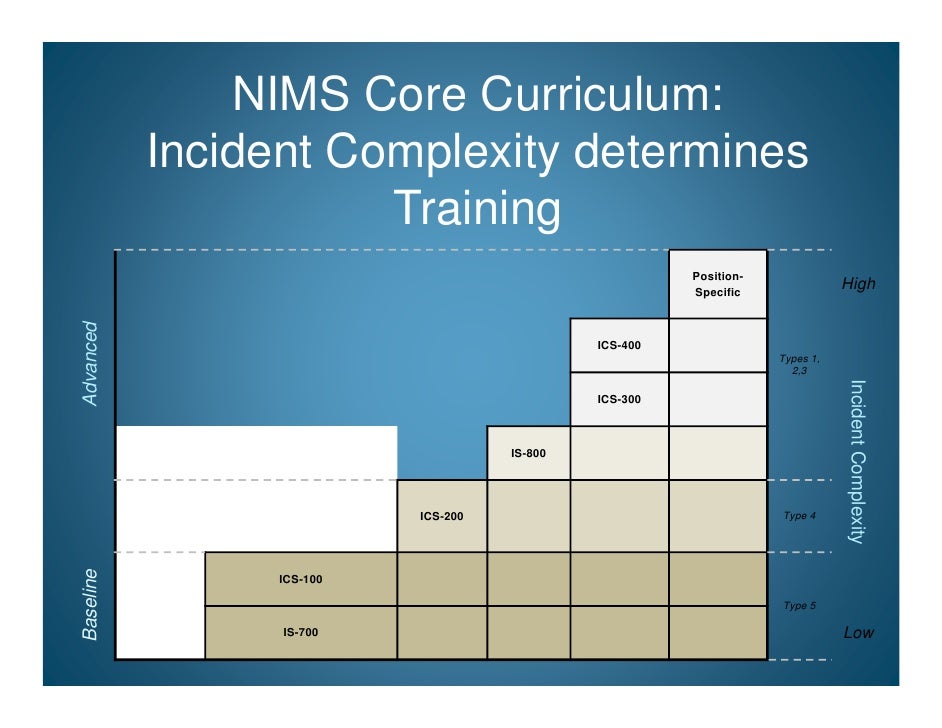 NIMS Core Curriculum: Incident Complexity determines Training

Advanced

Baseline

Position-Specific

ICS-400

ICS-300

IS-800

ICS-200

ICS-100

IS-700

High

Types 1, 2,3

Type 4

Type 5

Low

Incident Complexity